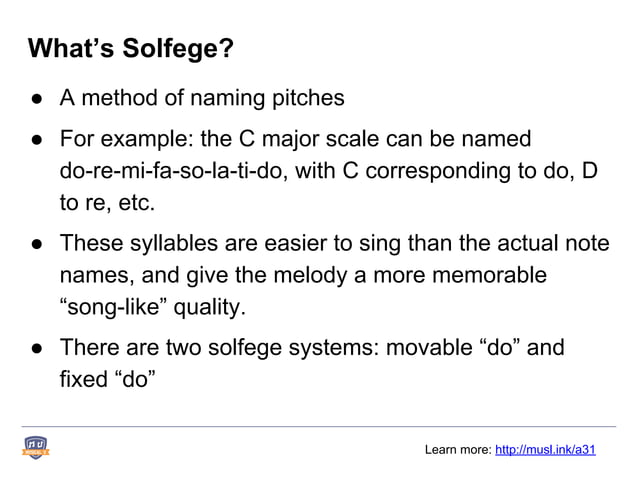 What’s Solfege?

● A method of naming pitches

● For example: the C major scale can be named do-re-mi-fa-so-la-ti-do, with C corresponding to do, D to re, etc.

● These syllables are easier to sing than the actual note names, and give the melody a more memorable “song-like” quality.

● There are two solfege systems: movable “do” and fixed “do”

Learn more: http://musl.ink/a31